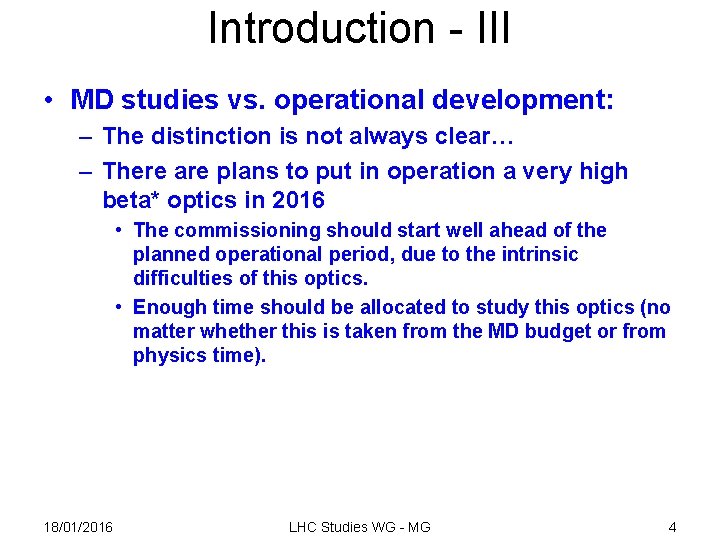 Introduction - III

• MD studies vs. operational development:

– The distinction is not always clear…

– There are plans to put in operation a very high beta* optics in 2016

• The commissioning should start well ahead of the planned operational period, due to the intrinsic difficulties of this optics.

• Enough time should be allocated to study this optics (no matter whether this is taken from the MD budget or from physics time).

18/01/2016

LHC Studies WG - MG

4